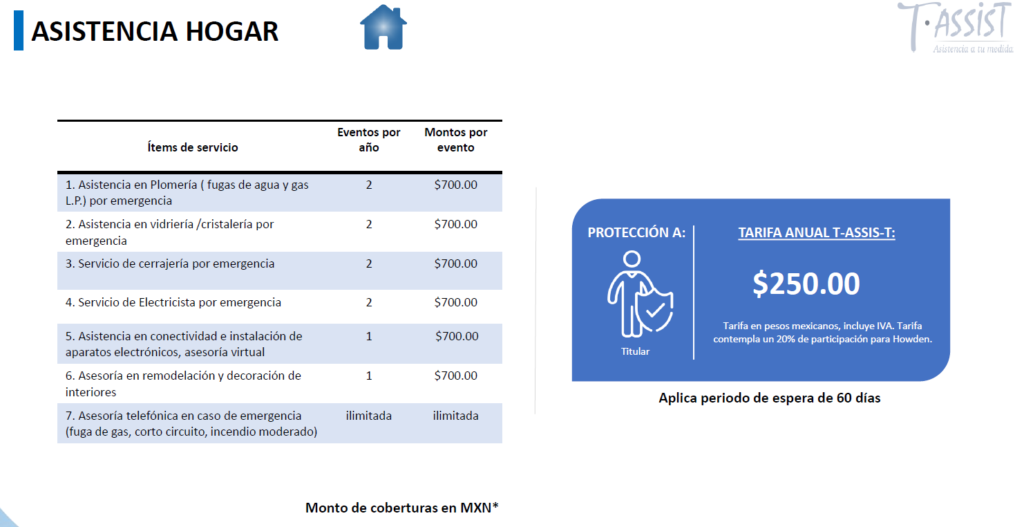 ASISTENCIA HOGAR

T·ASSIST
Asistencia a tu medida

| Ítems de servicio | Eventos por año | Montos por evento |
|---|---|---|
| 1. Asistencia en Plomería ( fugas de agua y gas L.P.) por emergencia | 2 | $700.00 |
| 2. Asistencia en vidriería /cristalería por emergencia | 2 | $700.00 |
| 3. Servicio de cerrajería por emergencia | 2 | $700.00 |
| 4. Servicio de Electricista por emergencia | 2 | $700.00 |
| 5. Asistencia en conectividad e instalación de aparatos electrónicos, asesoría virtual | 1 | $700.00 |
| 6. Asesoría en remodelación y decoración de interiores | 1 | $700.00 |
| 7. Asesoría telefónica en caso de emergencia (fuga de gas, corto circuito, incendio moderado) | ilimitada | ilimitada |

PROTECCIÓN A:

Titular

TARIFA ANUAL T-ASSIS-T:

$250.00

Tarifa en pesos mexicanos, incluye IVA. Tarifa contempla un 20% de participación para Howden.

Aplica periodo de espera de 60 días

Monto de coberturas en MXN*